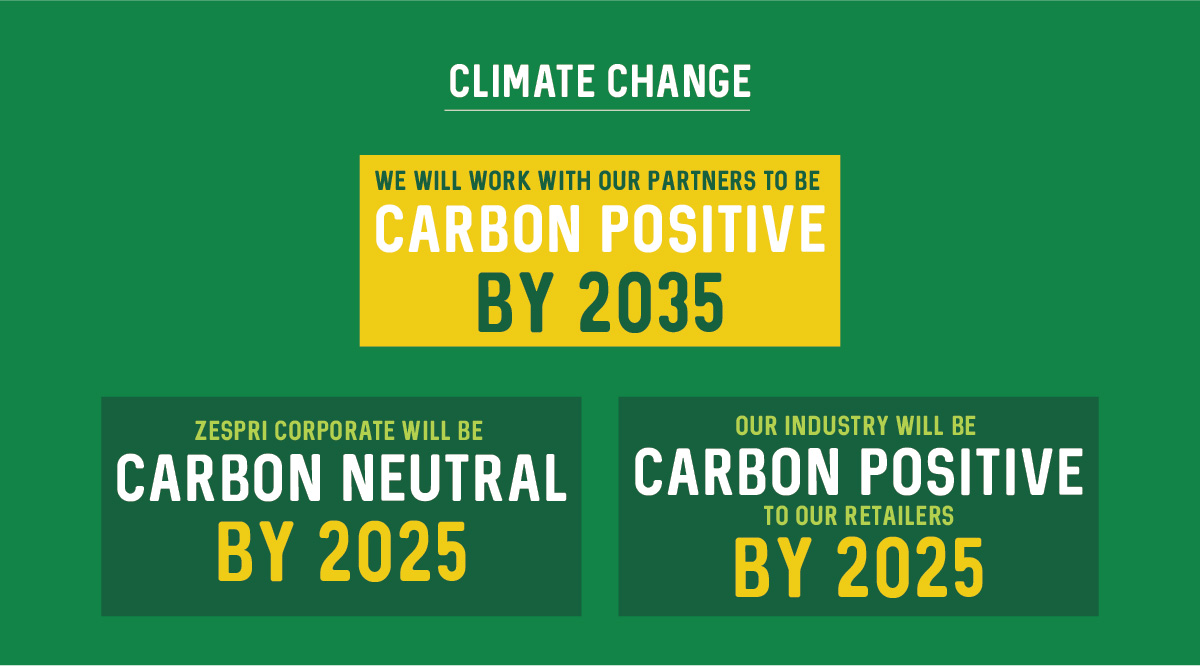 CLIMATE CHANGE

WE WILL WORK WITH OUR PARTNERS TO BE
CARBON POSITIVE
BY 2035

ZESPRI CORPORATE WILL BE
CARBON NEUTRAL
BY 2025

OUR INDUSTRY WILL BE
CARBON POSITIVE
TO OUR RETAILERS
BY 2025